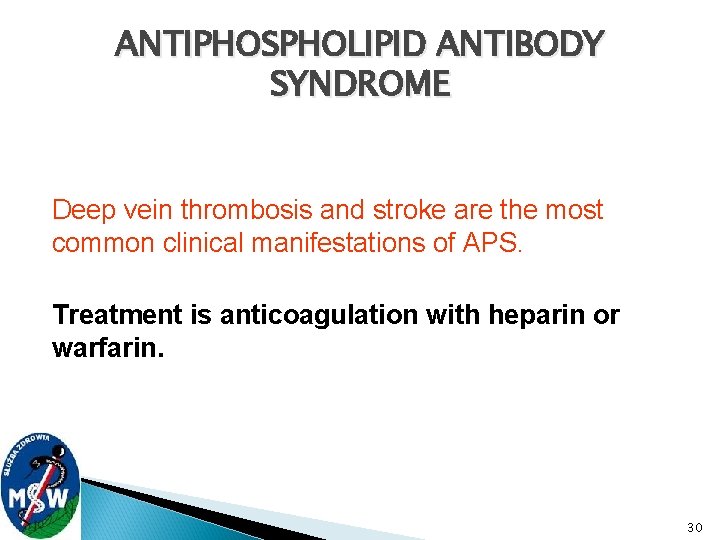 ANTIPHOSPHOLIPID ANTIBODY SYNDROME

Deep vein thrombosis and stroke are the most common clinical manifestations of APS.

Treatment is anticoagulation with heparin or warfarin.

SŁUŻBA ZDROWIA
MSW

30